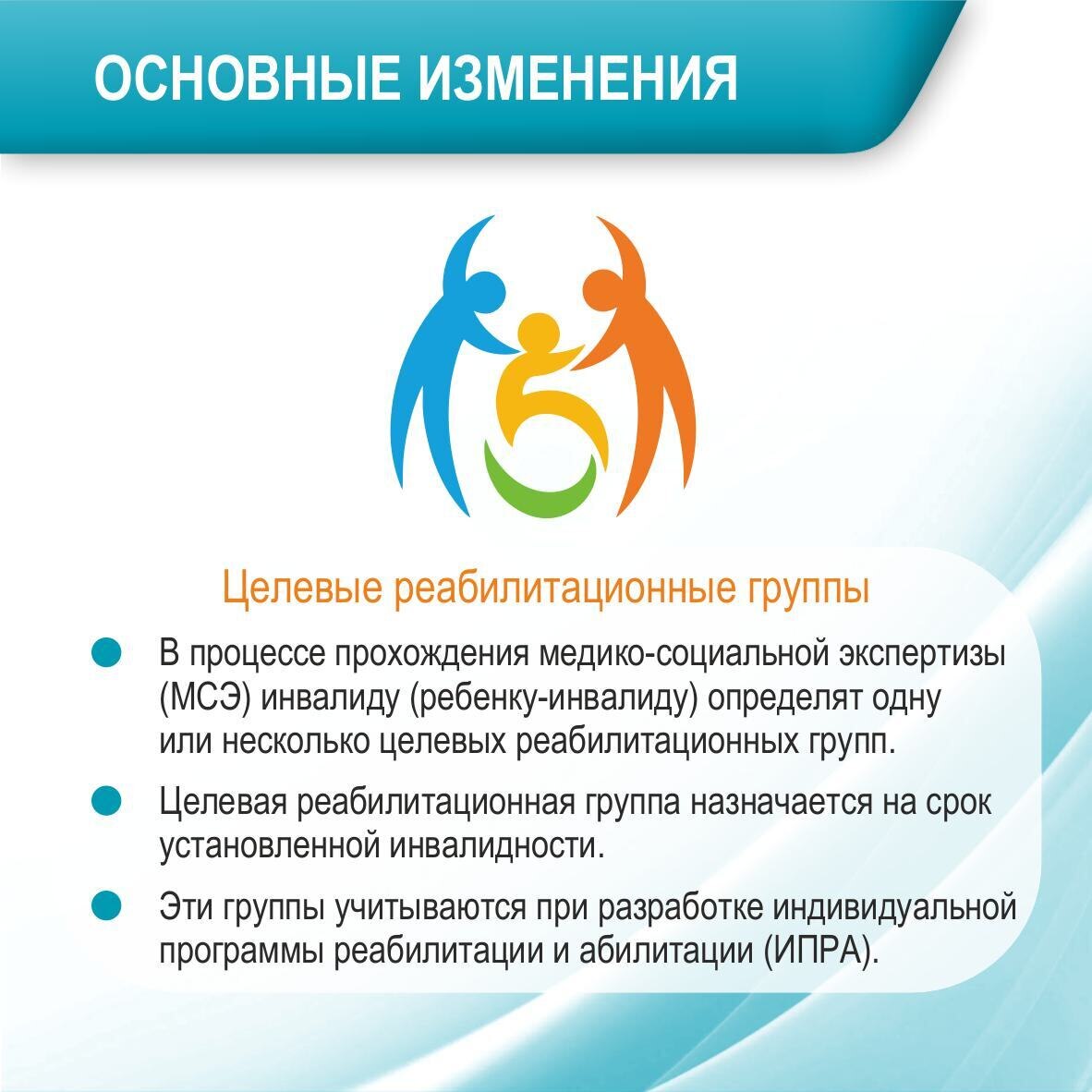 ОСНОВНЫЕ ИЗМЕНЕНИЯ

Целевые реабилитационные группы

В процессе прохождения медико-социальной экспертизы (МСЭ) инвалиду (ребенку-инвалиду) определят одну или несколько целевых реабилитационных групп.

Целевая реабилитационная группа назначается на срок установленной инвалидности.

Эти группы учитываются при разработке индивидуальной программы реабилитации и абилитации (ИПРА).